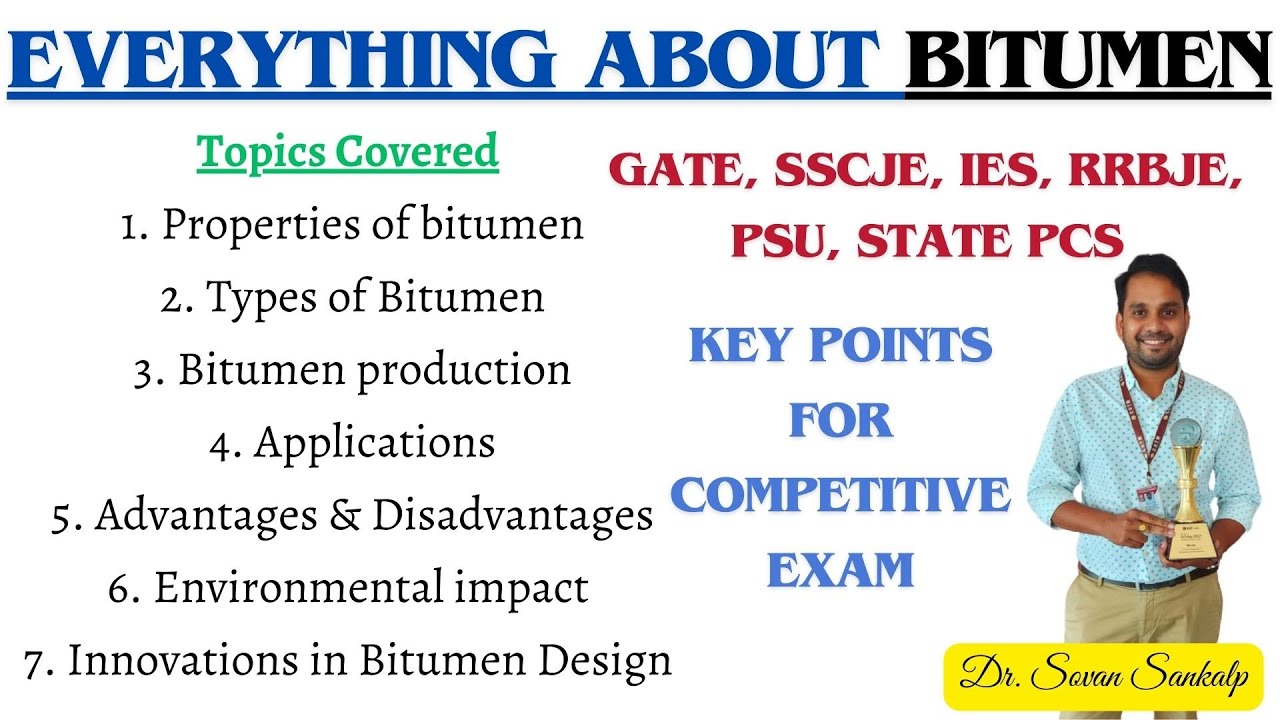 EVERYTHING ABOUT BITUMEN

Topics Covered

1. Properties of bitumen
2. Types of Bitumen
3. Bitumen production
4. Applications
5. Advantages & Disadvantages
6. Environmental impact
7. Innovations in Bitumen Design

GATE, SSCJE, IES, RRBJE, PSU, STATE PCS

KEY POINTS FOR COMPETITIVE EXAM

Dr. Sovan Sankalp